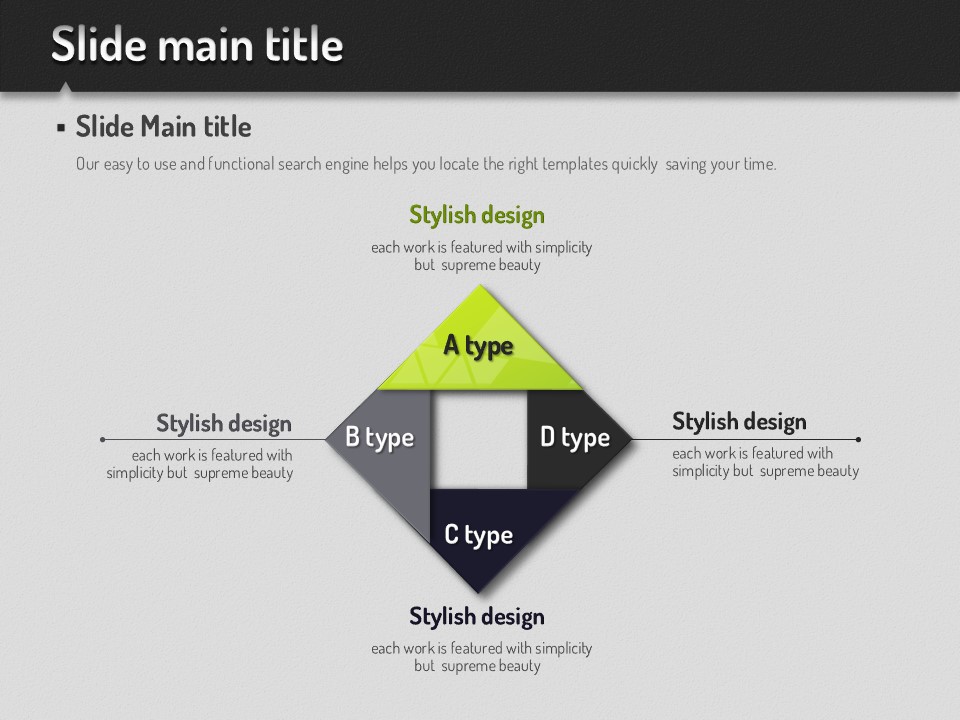 Slide main title

▪ Slide Main title

Our easy to use and functional search engine helps you locate the right templates quickly saving your time.

Stylish design

each work is featured with simplicity but supreme beauty

A type

Stylish design

each work is featured with simplicity but supreme beauty

B type

D type

Stylish design

each work is featured with simplicity but supreme beauty

C type

Stylish design

each work is featured with simplicity but supreme beauty